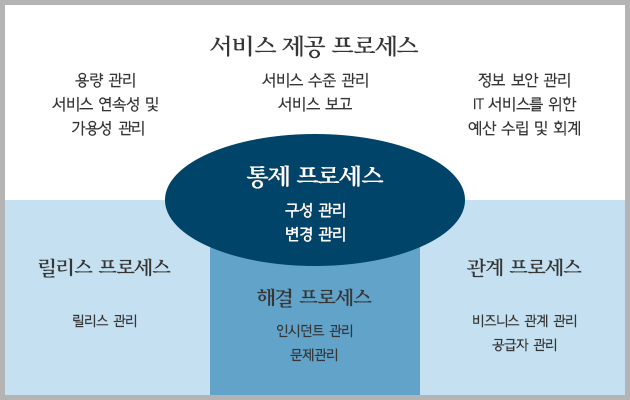 서비스 제공 프로세스

용량 관리
서비스 연속성 및
가용성 관리

서비스 수준 관리
서비스 보고

정보 보안 관리
IT 서비스를 위한
예산 수립 및 회계

통제 프로세스

구성 관리
변경 관리

릴리스 프로세스

릴리스 관리

해결 프로세스

인시던트 관리
문제관리

관계 프로세스

비즈니스 관계 관리
공급자 관리